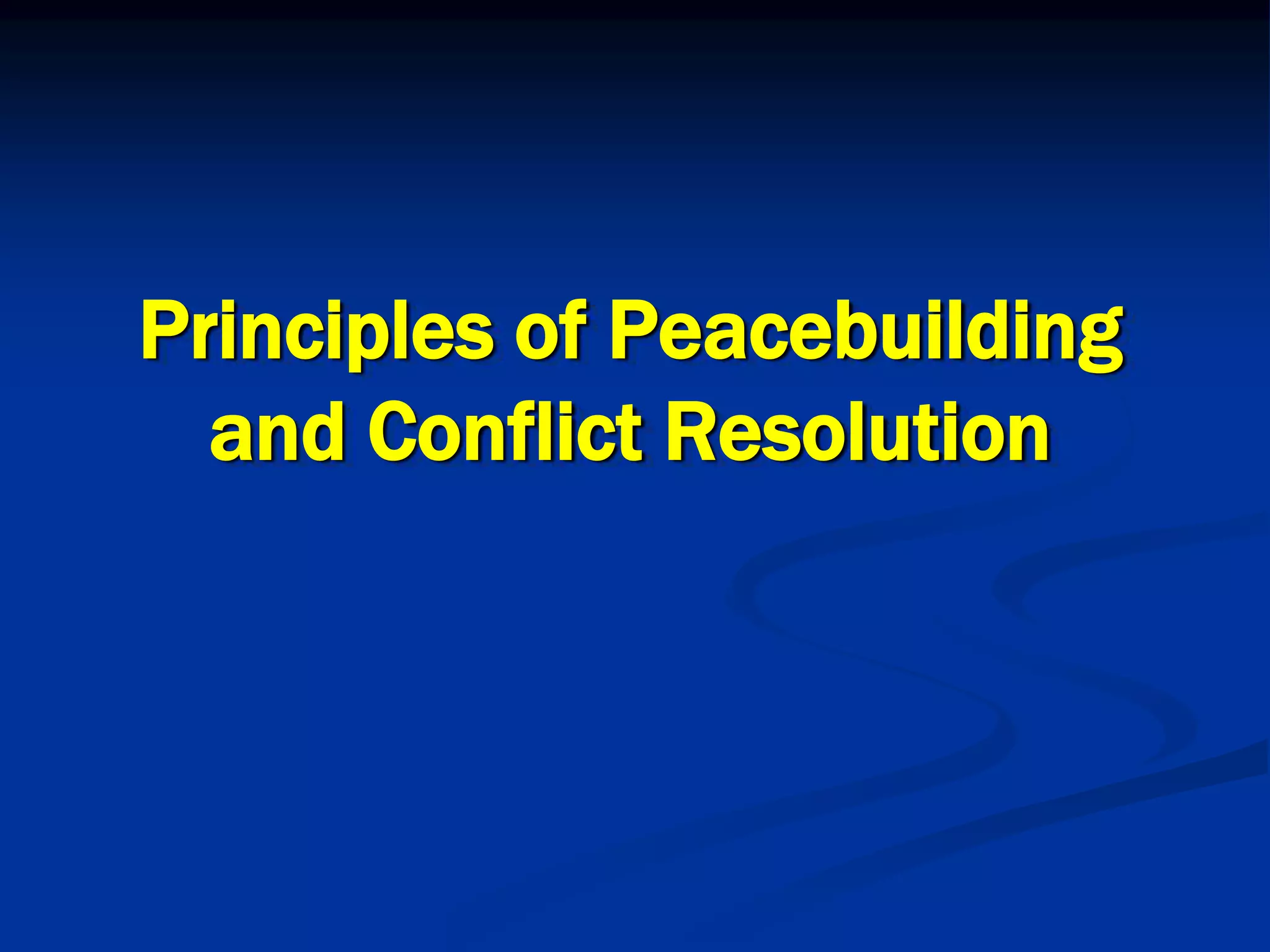 Principles of Peacebuilding and Conflict Resolution